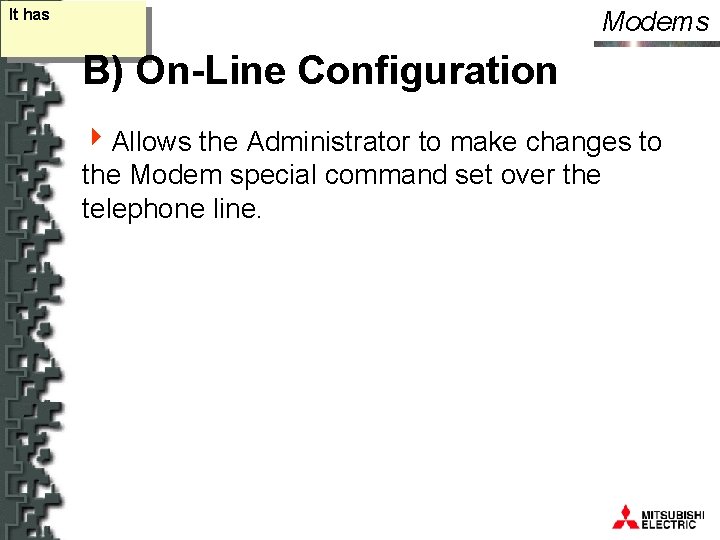 It has

Modems

B) On-Line Configuration

Allows the Administrator to make changes to the Modem special command set over the telephone line.

MITSUBISHI ELECTRIC